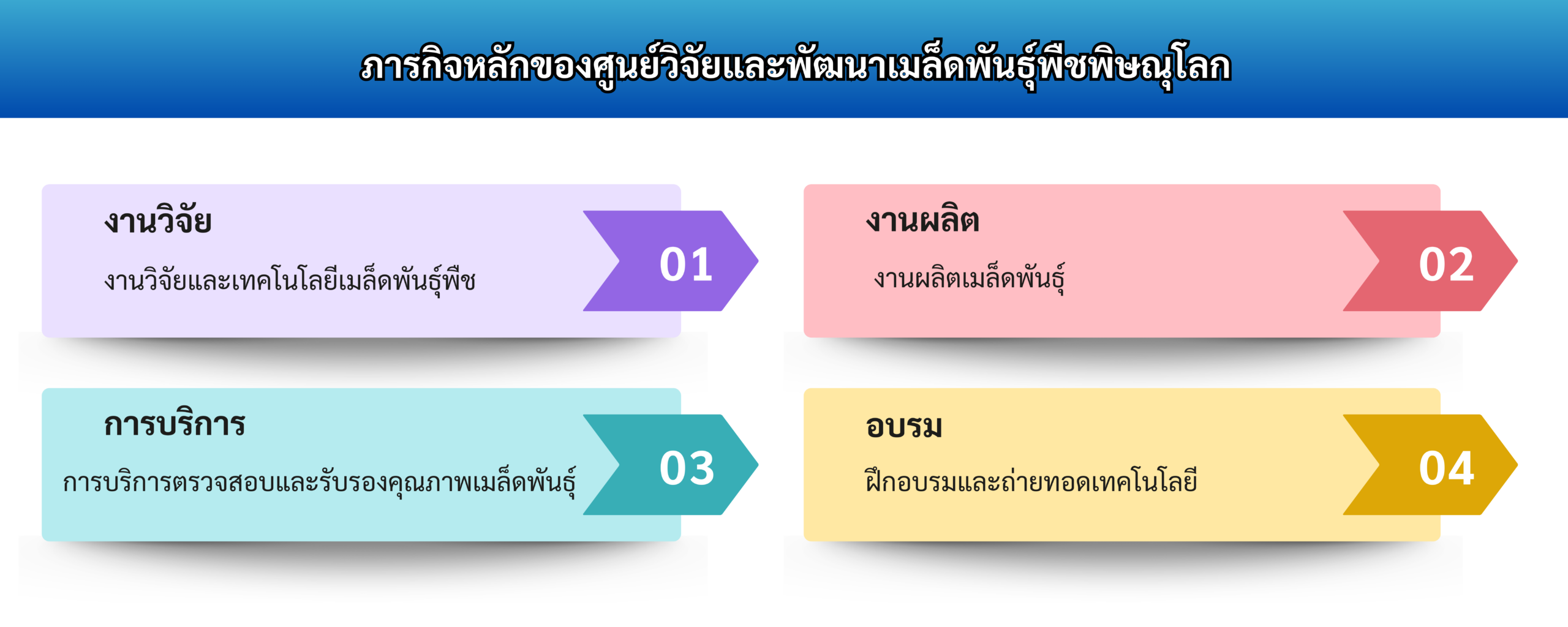 ภารกิจหลักของศูนย์วิจัยและพัฒนาเมล็ดพันธุ์พืชพิษณุโลก

งานวิจัย

งานวิจัยและเทคโนโลยีเมล็ดพันธุ์พืช

01

งานผลิต

งานผลิตเมล็ดพันธุ์

02

การบริการ

การบริการตรวจสอบและรับรองคุณภาพเมล็ดพันธุ์

03

อบรม

ฝึกอบรมและถ่ายทอดเทคโนโลยี

04